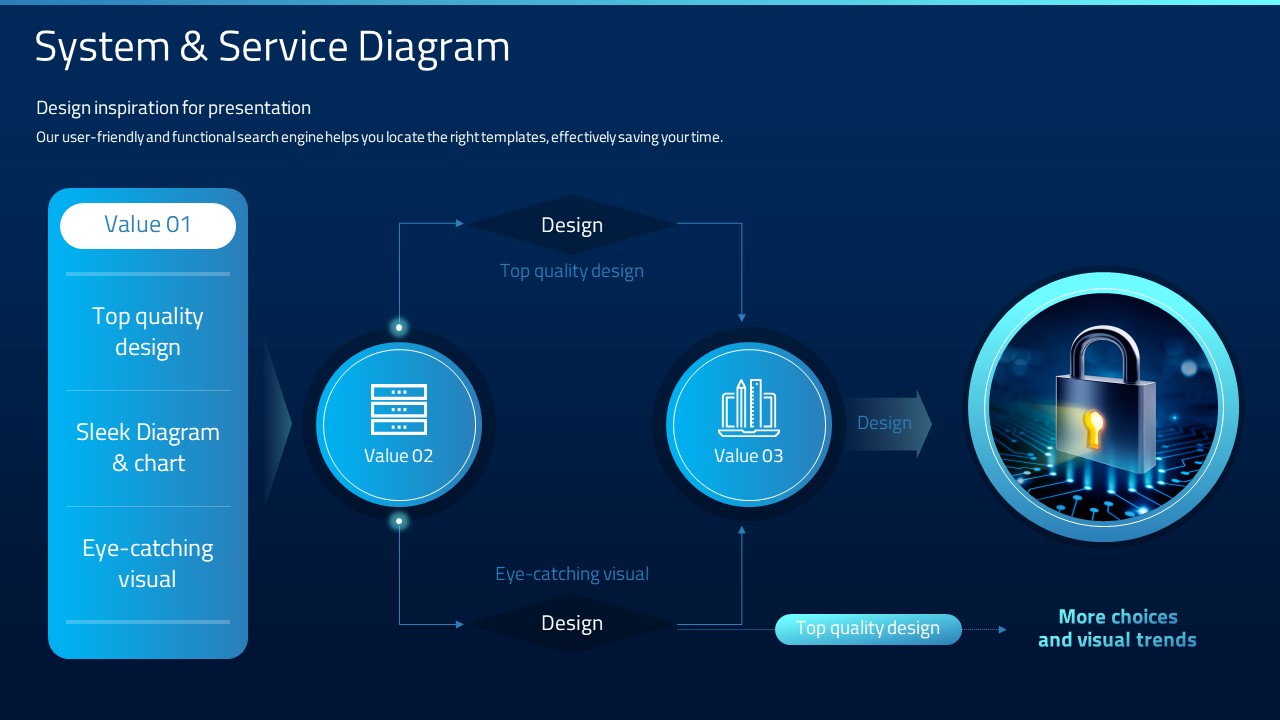 System & Service Diagram

Design inspiration for presentation

Our user-friendly and functional search engine helps you locate the right templates, effectively saving your time.

Value 01

Top quality design

Sleek Diagram & chart

Eye-catching visual

Design

Top quality design

Value 02

Value 03

Design

Eye-catching visual

Design

Top quality design

More choices and visual trends